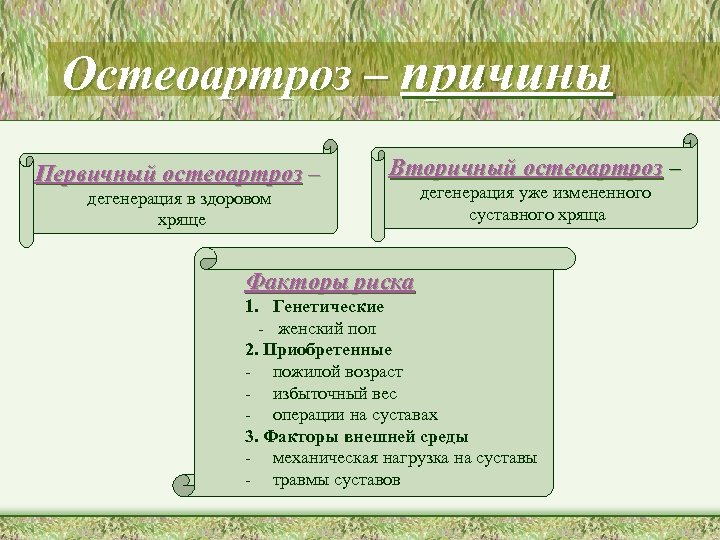 Остеоартроз – причины

Первичный остеоартроз – дегенерация в здоровом хряще

Вторичный остеоартроз – дегенерация уже измененного суставного хряща

Факторы риска

1. Генетические
- женский пол
2. Приобретенные
- пожилой возраст
- избыточный вес
- операции на суставах
3. Факторы внешней среды
- механическая нагрузка на суставы
- травмы суставов